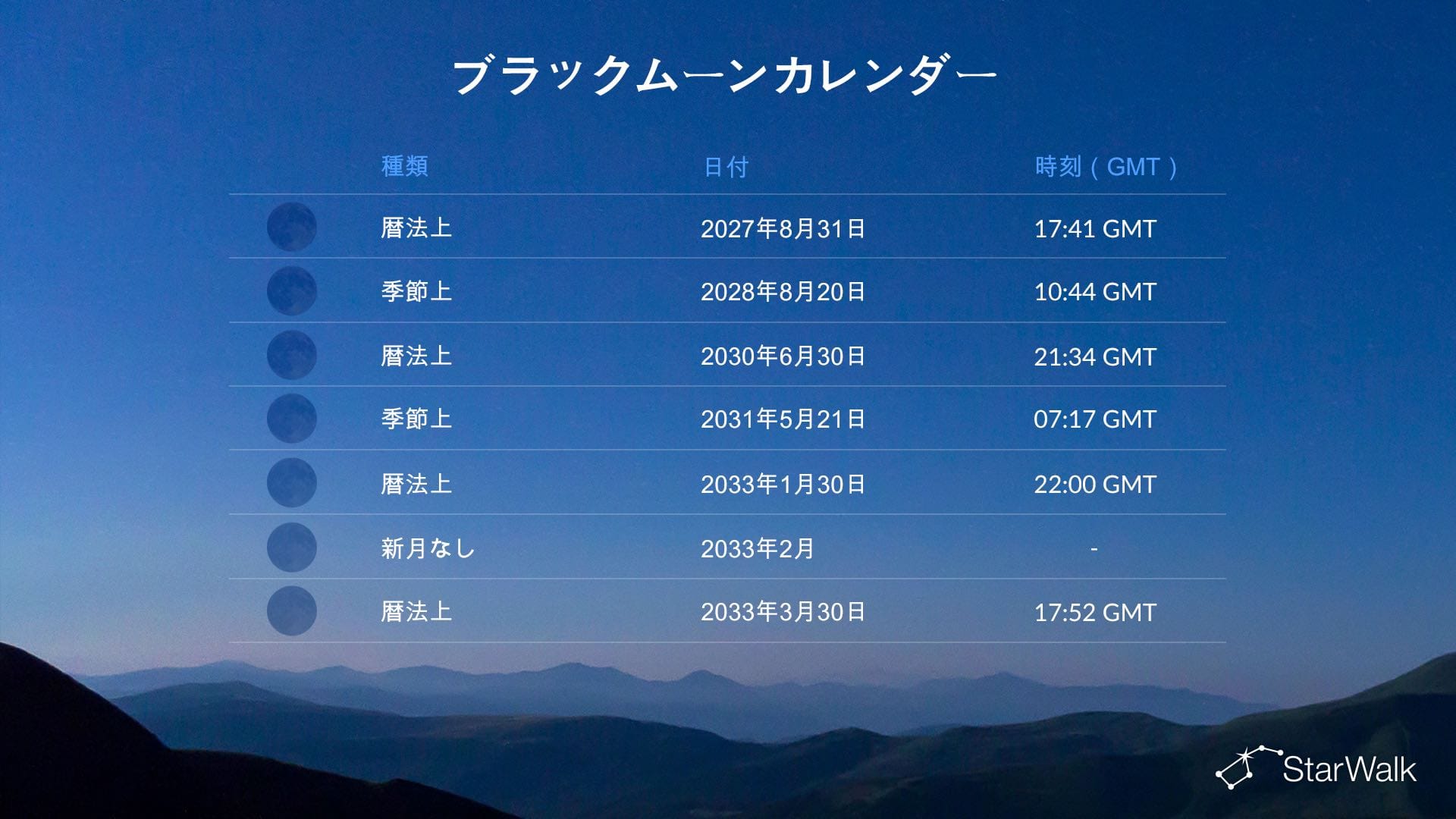 ブラックムーンカレンダー

| 種類 | 日付 | 時刻（GMT） |
|---|---|---|
| 暦法上 | 2027年8月31日 | 17:41 GMT |
| 季節上 | 2028年8月20日 | 10:44 GMT |
| 暦法上 | 2030年6月30日 | 21:34 GMT |
| 季節上 | 2031年5月21日 | 07:17 GMT |
| 暦法上 | 2033年1月30日 | 22:00 GMT |
| 新月なし | 2033年2月 | - |
| 暦法上 | 2033年3月30日 | 17:52 GMT |

StarWalk